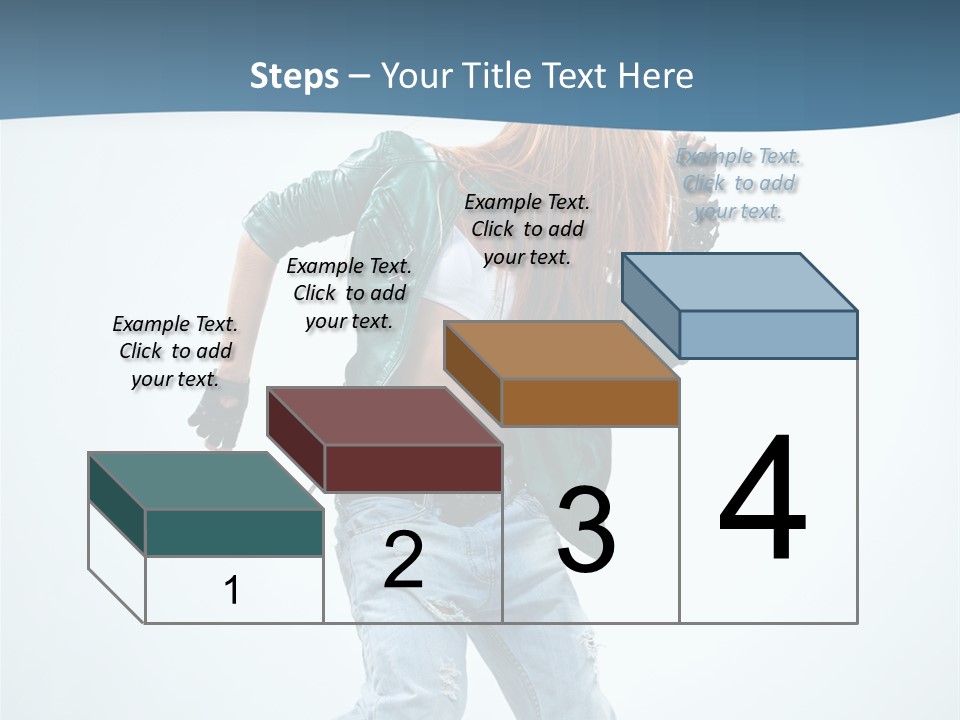 Steps – Your Title Text Here

Example Text. Click to add your text.

Example Text. Click to add your text.

Example Text. Click to add your text.

Example Text. Click to add your text.

1

2

3

4